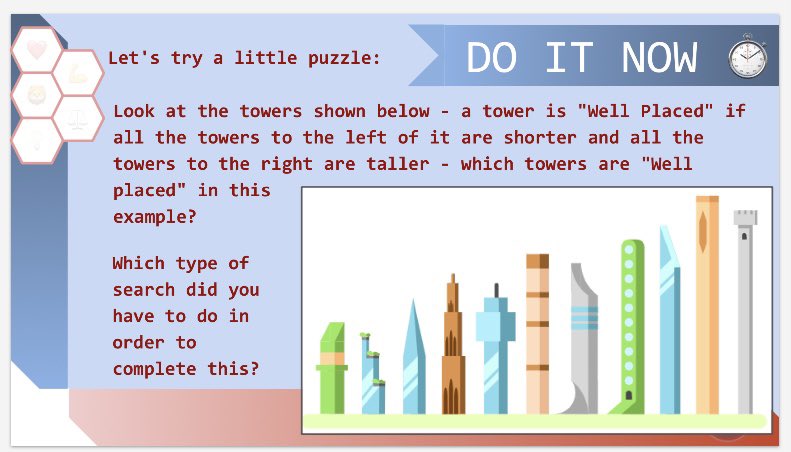 Let's try a little puzzle:

DO IT NOW

Look at the towers shown below - a tower is "Well Placed" if all the towers to the left of it are shorter and all the towers to the right are taller - which towers are "Well placed" in this example?

Which type of search did you have to do in order to complete this?